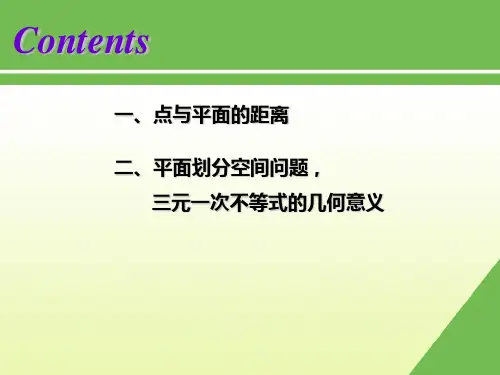 Contents

一、点与平面的距离

二、平面划分空间问题，
三元一次不等式的几何意义